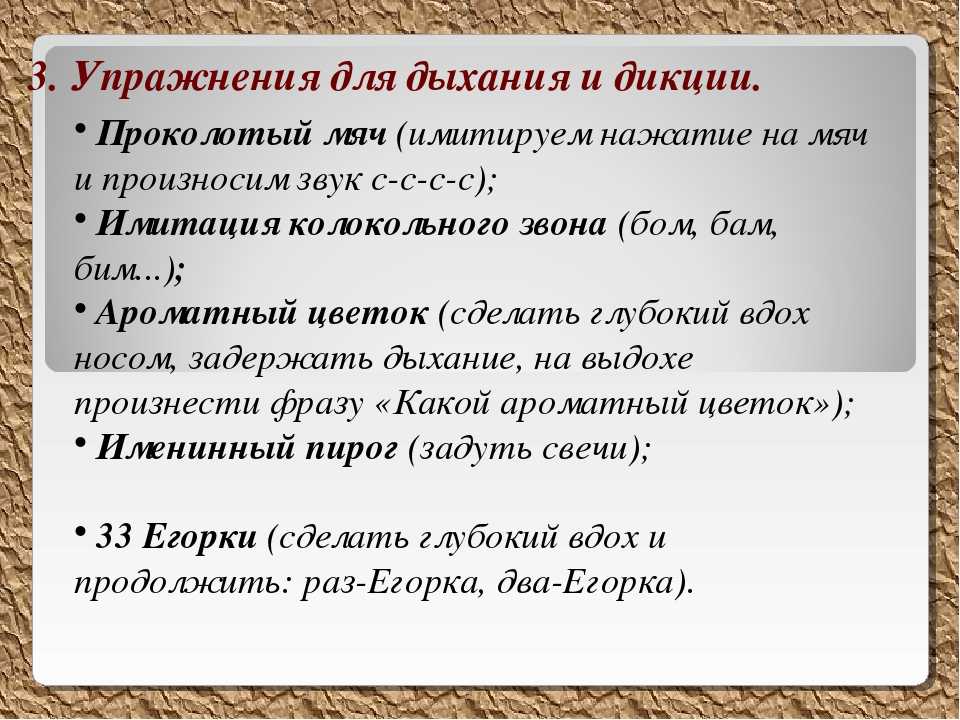 3. Упражнения для дыхания и дикции.

• Проколотый мяч (имитируем нажатие на мяч и произносим звук с-с-с-с);
• Имитация колокольного звона (бом, бам, бим...);
• Ароматный цветок (сделать глубокий вдох носом, задержать дыхание, на выдохе произнести фразу «Какой ароматный цветок»);
• Именинный пирог (задуть свечи);

• 33 Егорки (сделать глубокий вдох и продолжить: раз-Егорка, два-Егорка).